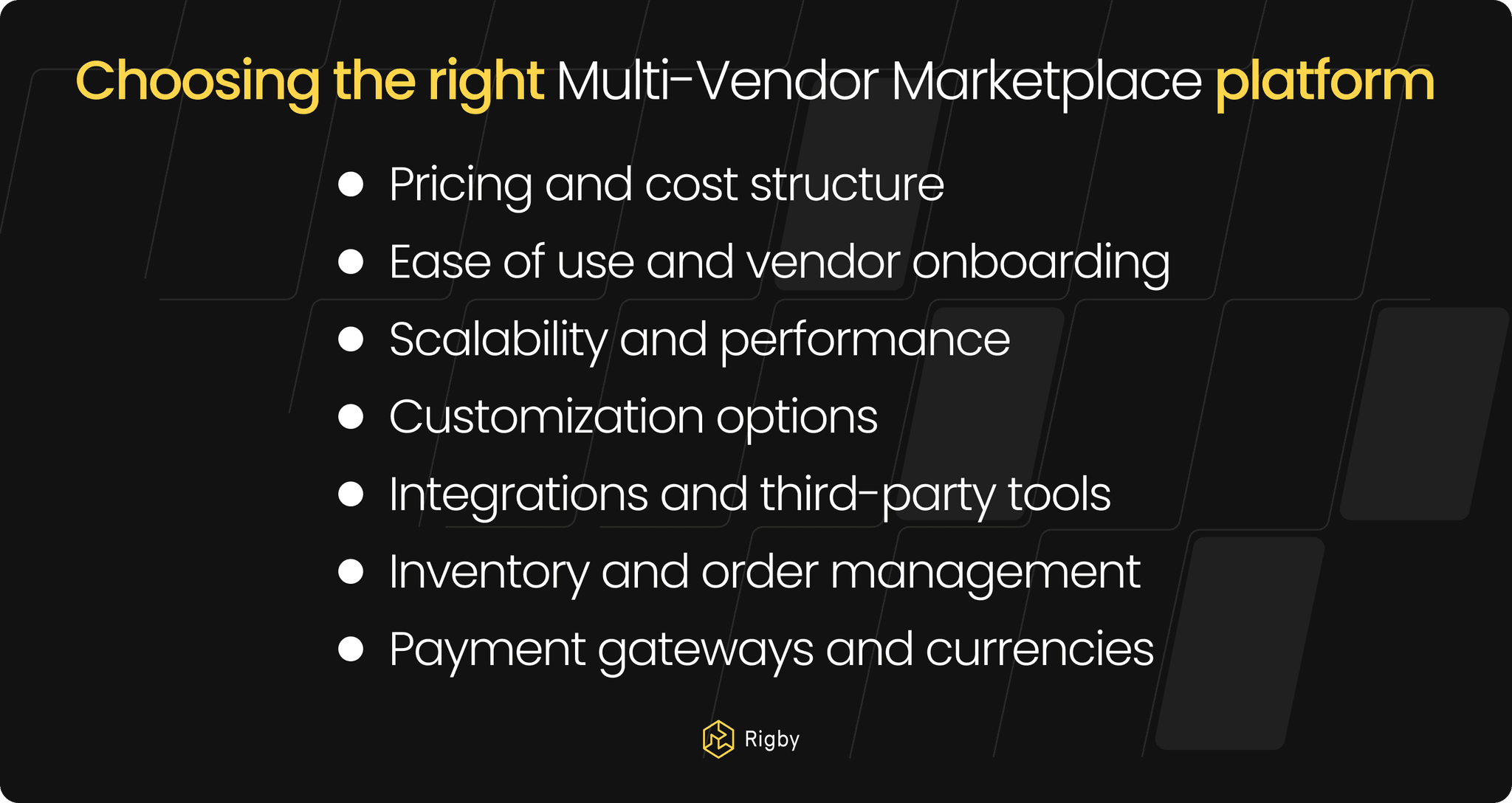 Choosing the right Multi-Vendor Marketplace platform

- Pricing and cost structure
- Ease of use and vendor onboarding
- Scalability and performance
- Customization options
- Integrations and third-party tools
- Inventory and order management
- Payment gateways and currencies

Rigby